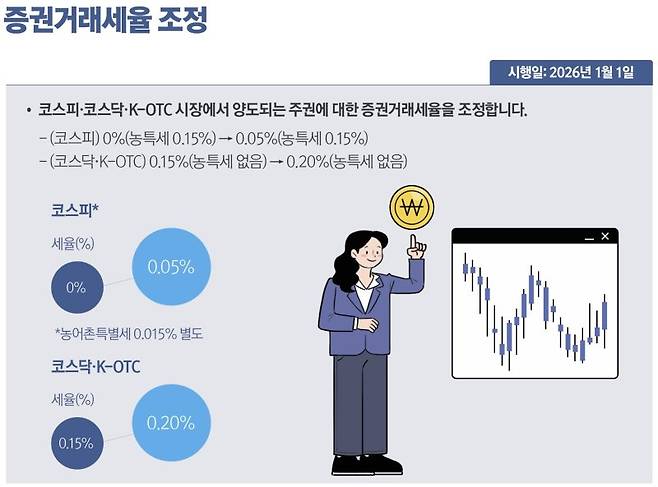 증권거래세율 조정

시행일: 2026년 1월 1일

• 코스피·코스닥·K-OTC 시장에서 양도되는 주권에 대한 증권거래세율을 조정합니다.

– (코스피) 0%(농특세 0.15%) → 0.05%(농특세 0.15%)

– (코스닥·K-OTC) 0.15%(농특세 없음) → 0.20%(농특세 없음)

코스피*

세율(%)

0%

0.05%

*농어촌특별세 0.015% 별도

코스닥·K-OTC

세율(%)

0.15%

0.20%

₩